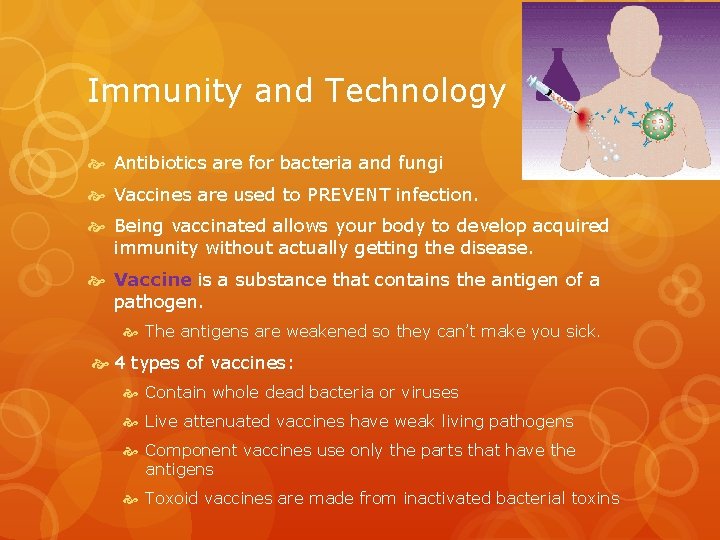 Immunity and Technology

Antibiotics are for bacteria and fungi

Vaccines are used to PREVENT infection.

Being vaccinated allows your body to develop acquired immunity without actually getting the disease.

Vaccine is a substance that contains the antigen of a pathogen.

The antigens are weakened so they can't make you sick.

4 types of vaccines:

Contain whole dead bacteria or viruses

Live attenuated vaccines have weak living pathogens

Component vaccines use only the parts that have the antigens

Toxoid vaccines are made from inactivated bacterial toxins